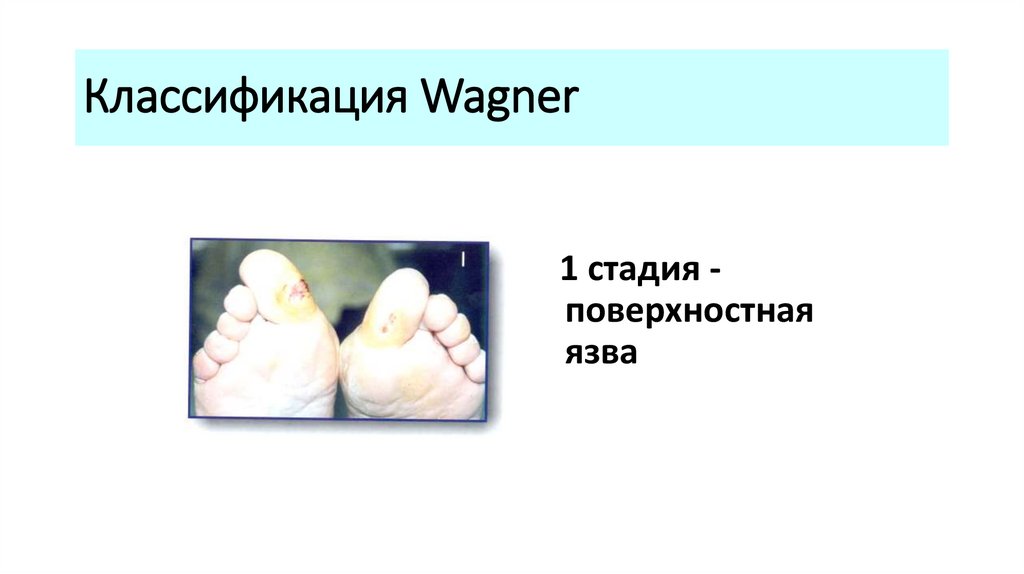 Классификация Wagner

I

1 стадия - поверхностная язва